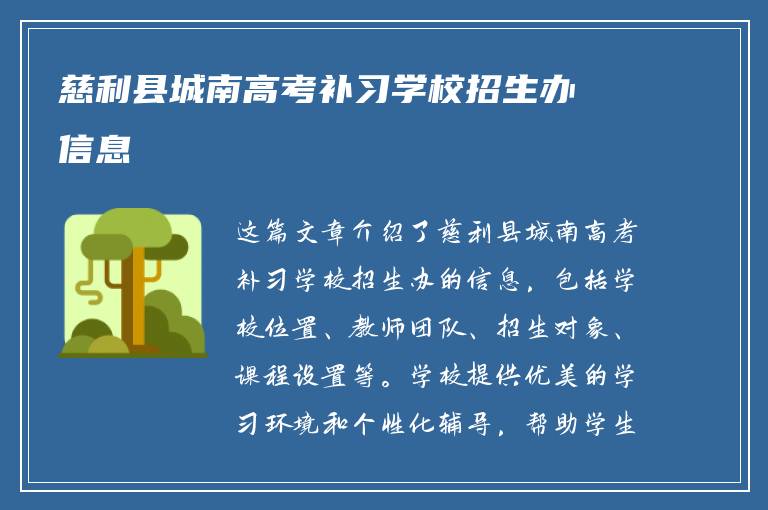 慈利县城南高考补习学校招生办信息

这篇文章介绍了慈利县城南高考补习学校招生办的信息，包括学校位置、教师团队、招生对象、课程设置等。学校提供优美的学习环境和个性化辅导，帮助学生